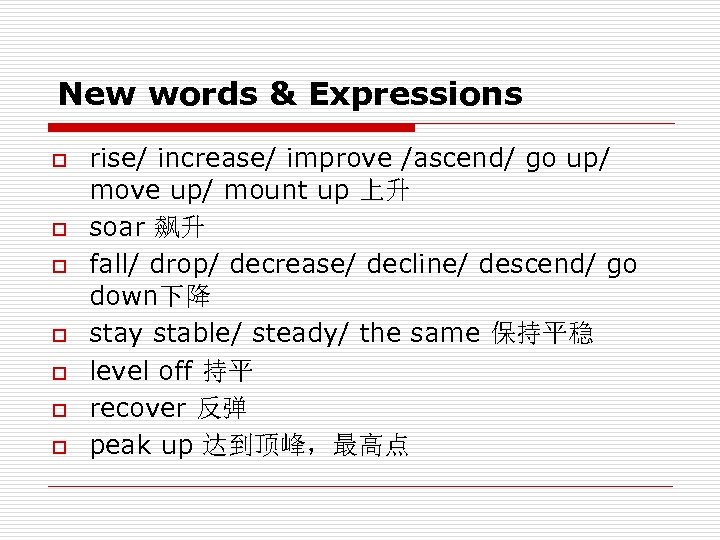 New words & Expressions

rise/ increase/ improve /ascend/ go up/ move up/ mount up 上升

soar 飙升

fall/ drop/ decrease/ decline/ descend/ go down下降

stay stable/ steady/ the same 保持平稳

level off 持平

recover 反弹

peak up 达到顶峰，最高点